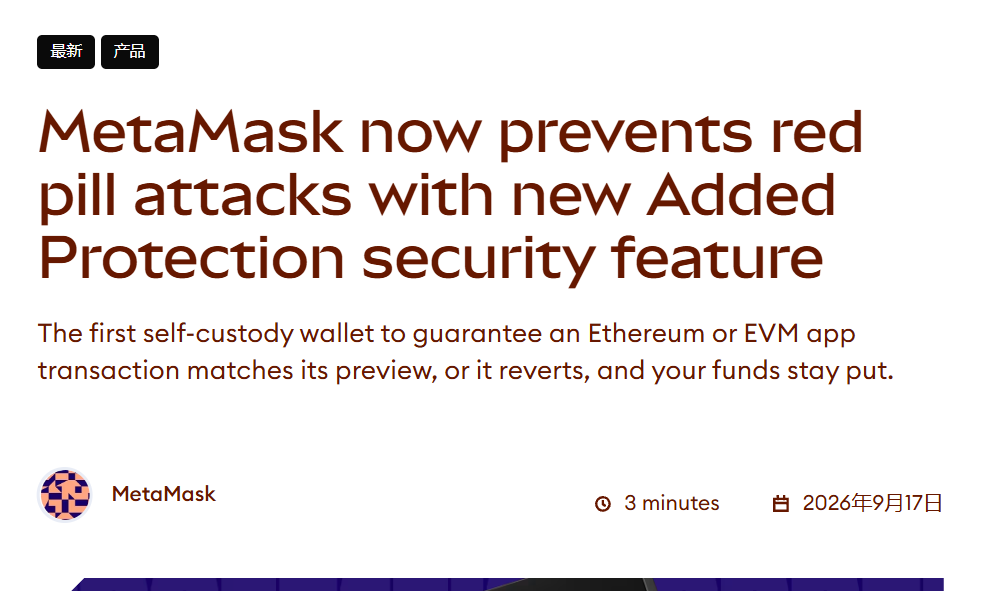 最新 产品

MetaMask now prevents red pill attacks with new Added Protection security feature

The first self-custody wallet to guarantee an Ethereum or EVM app transaction matches its preview, or it reverts, and your funds stay put.

MetaMask

3 minutes

2026年9月17日